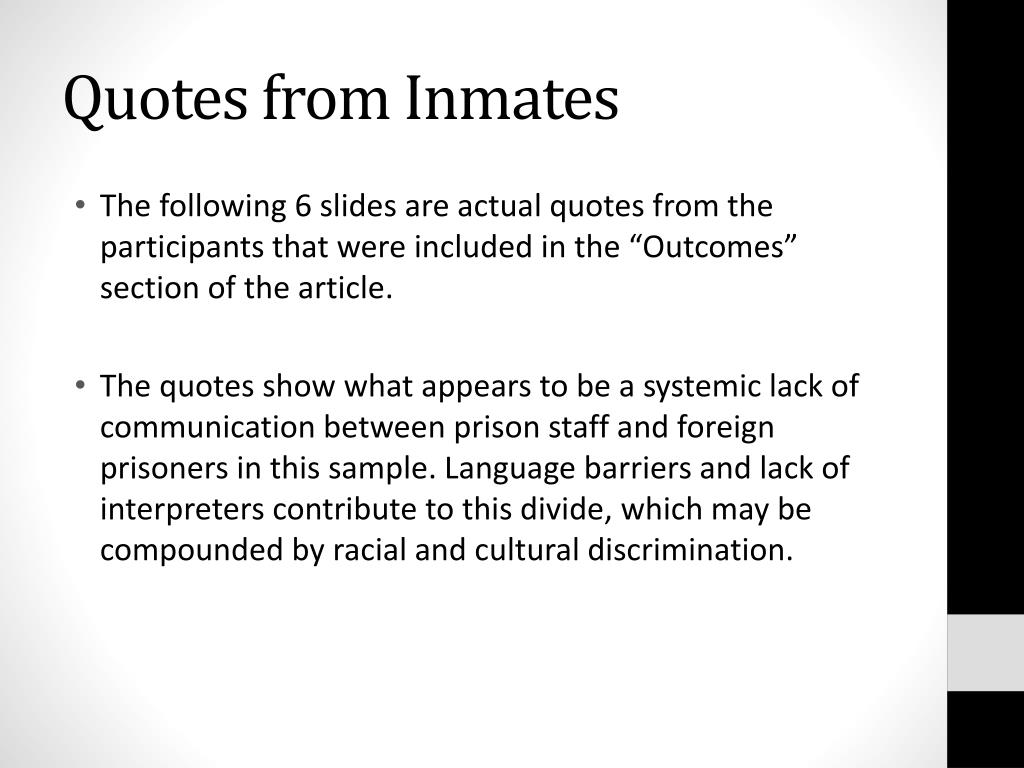 Quotes from Inmates

• The following 6 slides are actual quotes from the participants that were included in the “Outcomes” section of the article.

• The quotes show what appears to be a systemic lack of communication between prison staff and foreign prisoners in this sample. Language barriers and lack of interpreters contribute to this divide, which may be compounded by racial and cultural discrimination.